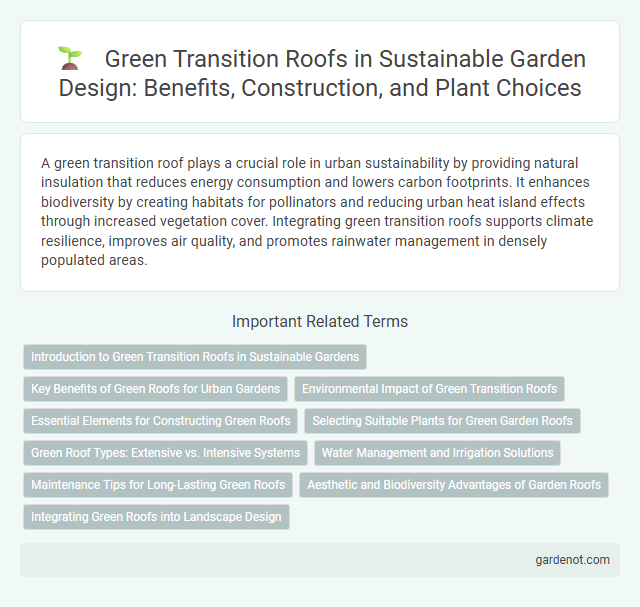 Green Transition Roofs in Sustainable Garden Design: Benefits, Construction, and Plant Choices

A green transition roof plays a crucial role in urban sustainability by providing natural insulation that reduces energy consumption and lowers carbon footprints. It enhances biodiversity by creating habitats for pollinators and reducing urban heat island effects through increased vegetation cover. Integrating green transition roofs supports climate resilience, improves air quality, and promotes rainwater management in densely populated areas.

Important Related Terms

Introduction to Green Transition Roofs in Sustainable Gardens

Key Benefits of Green Roofs for Urban Gardens

Environmental Impact of Green Transition Roofs

Essential Elements for Constructing Green Roofs

Selecting Suitable Plants for Green Garden Roofs

Green Roof Types: Extensive vs. Intensive Systems

Water Management and Irrigation Solutions

Maintenance Tips for Long-Lasting Green Roofs

Aesthetic and Biodiversity Advantages of Garden Roofs

Integrating Green Roofs into Landscape Design

gardenot.com